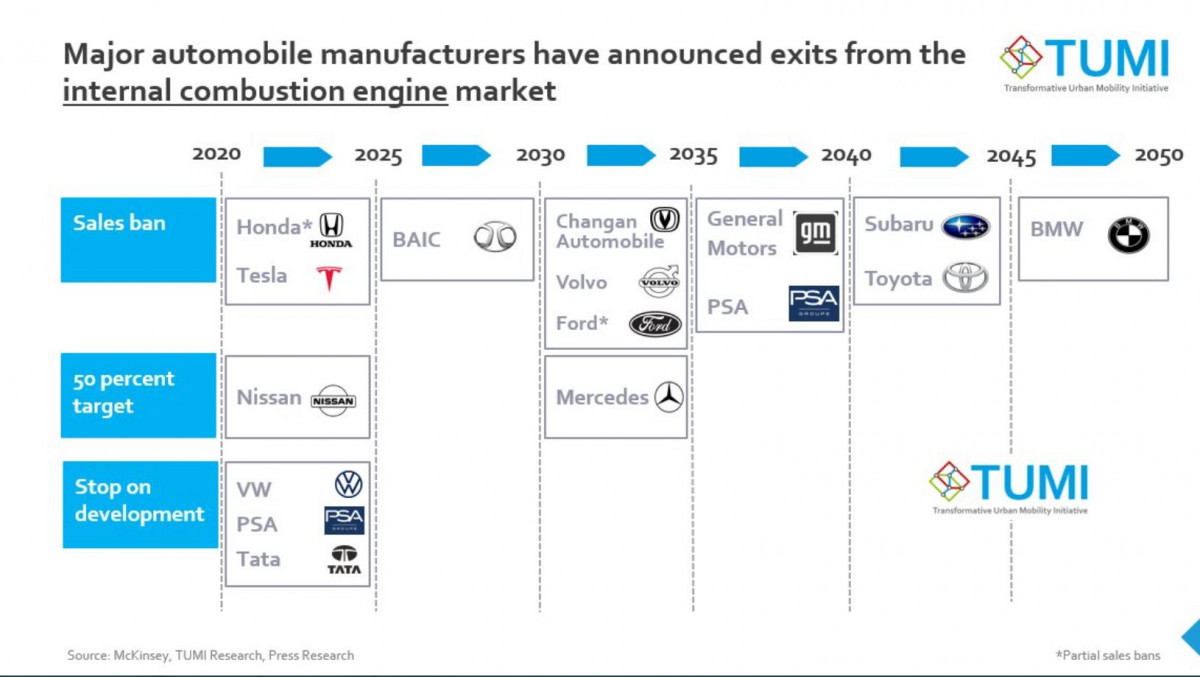 Major automobile manufacturers have announced exits from the internal combustion engine market

TUMI
Transformative Urban Mobility Initiative

2020 2025 2030 2035 2040 2045 2050

Sales ban

Honda* HONDA
Tesla

BAIC

Changan Automobile
Volvo VOLVO
Ford* Ford

General Motors gm
PSA PSA GROUPE

Subaru
Toyota

BMW BMW

50 percent target

Nissan NISSAN

Mercedes

Stop on development

VW
PSA PSA GROUPE
Tata TATA

TUMI
Transformative Urban Mobility Initiative

Source: McKinsey, TUMI Research, Press Research

*Partial sales bans